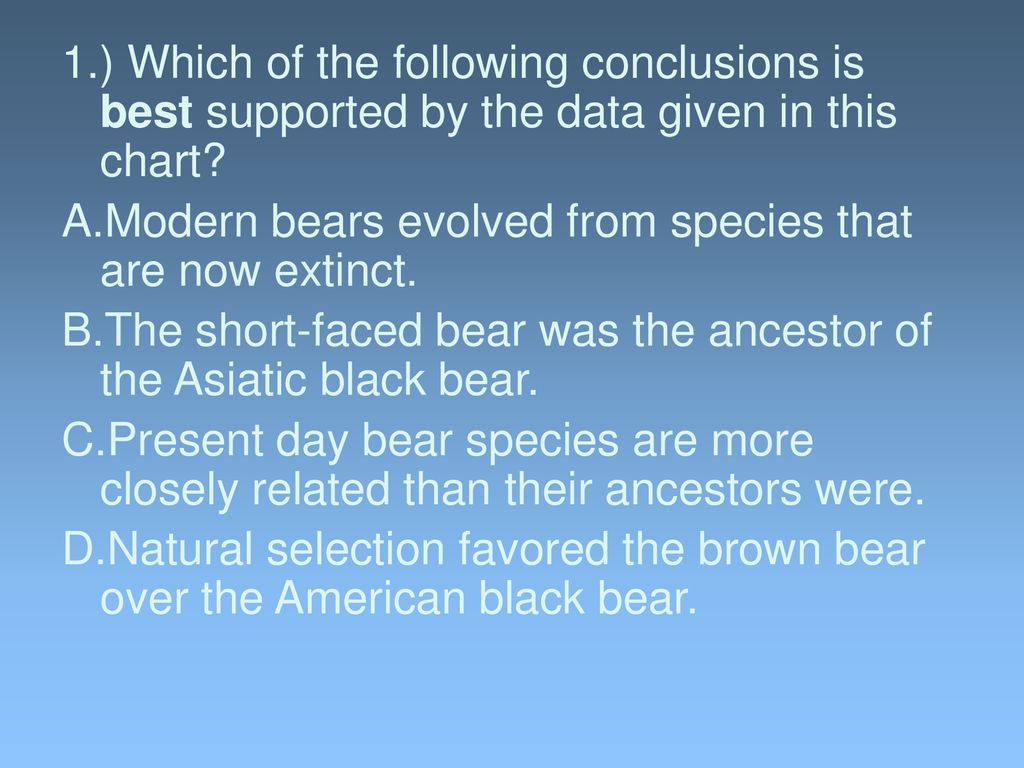 1.) Which of the following conclusions is best supported by the data given in this chart?

A.Modern bears evolved from species that are now extinct.

B.The short-faced bear was the ancestor of the Asiatic black bear.

C.Present day bear species are more closely related than their ancestors were.

D.Natural selection favored the brown bear over the American black bear.